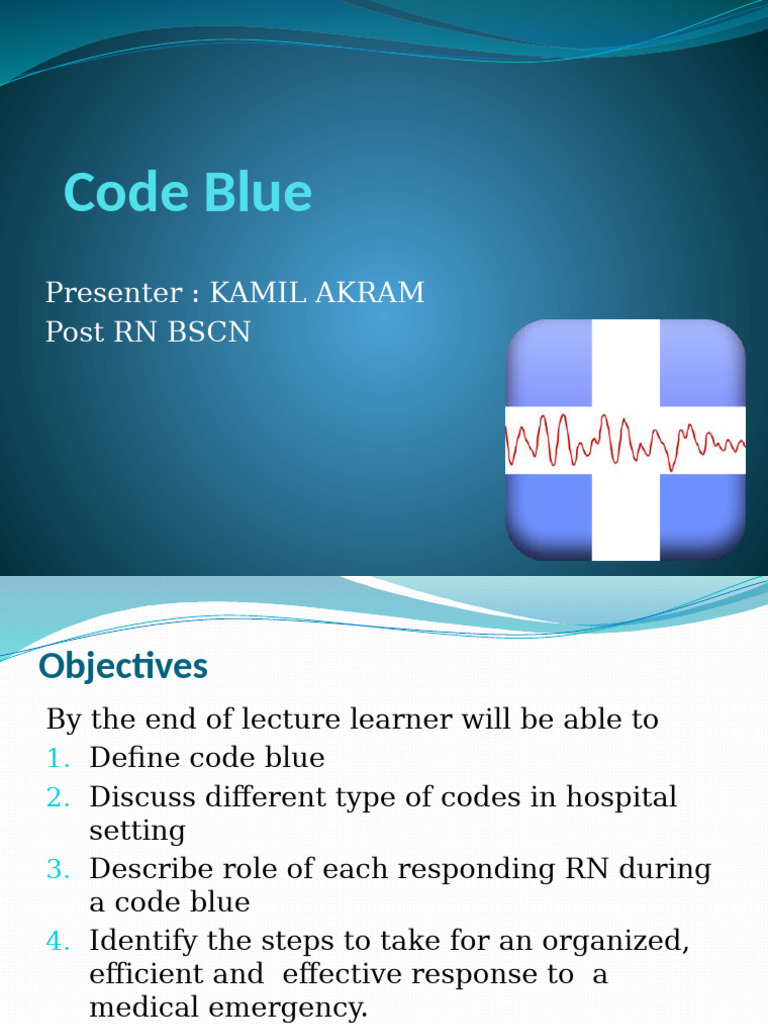 Code Blue

Presenter : KAMIL AKRAM
Post RN BSCN

Objectives

By the end of lecture learner will be able to
1. Define code blue
2. Discuss different type of codes in hospital setting
3. Describe role of each responding RN during a code blue
4. Identify the steps to take for an organized, efficient and effective response to a medical emergency.